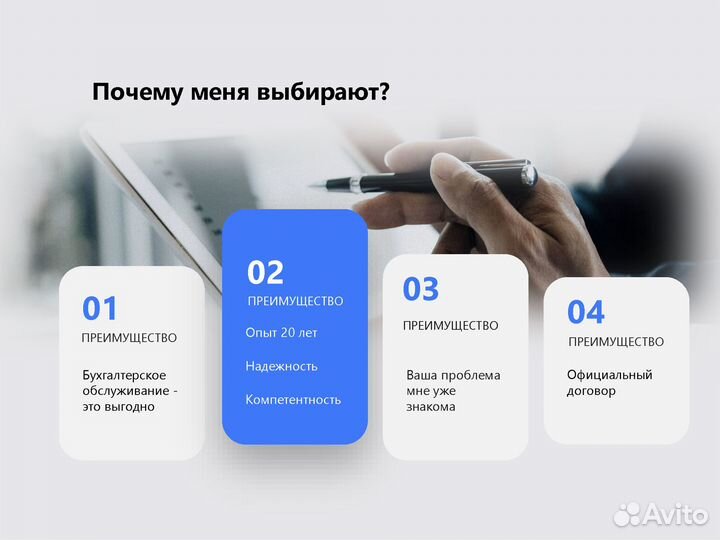 Почему меня выбирают?

01
ПРЕИМУЩЕСТВО
Бухгалтерское обслуживание - это выгодно

02
ПРЕИМУЩЕСТВО
Опыт 20 лет
Надежность
Компетентность

03
ПРЕИМУЩЕСТВО
Ваша проблема мне уже знакома

04
ПРЕИМУЩЕСТВО
Официальный договор

Avito